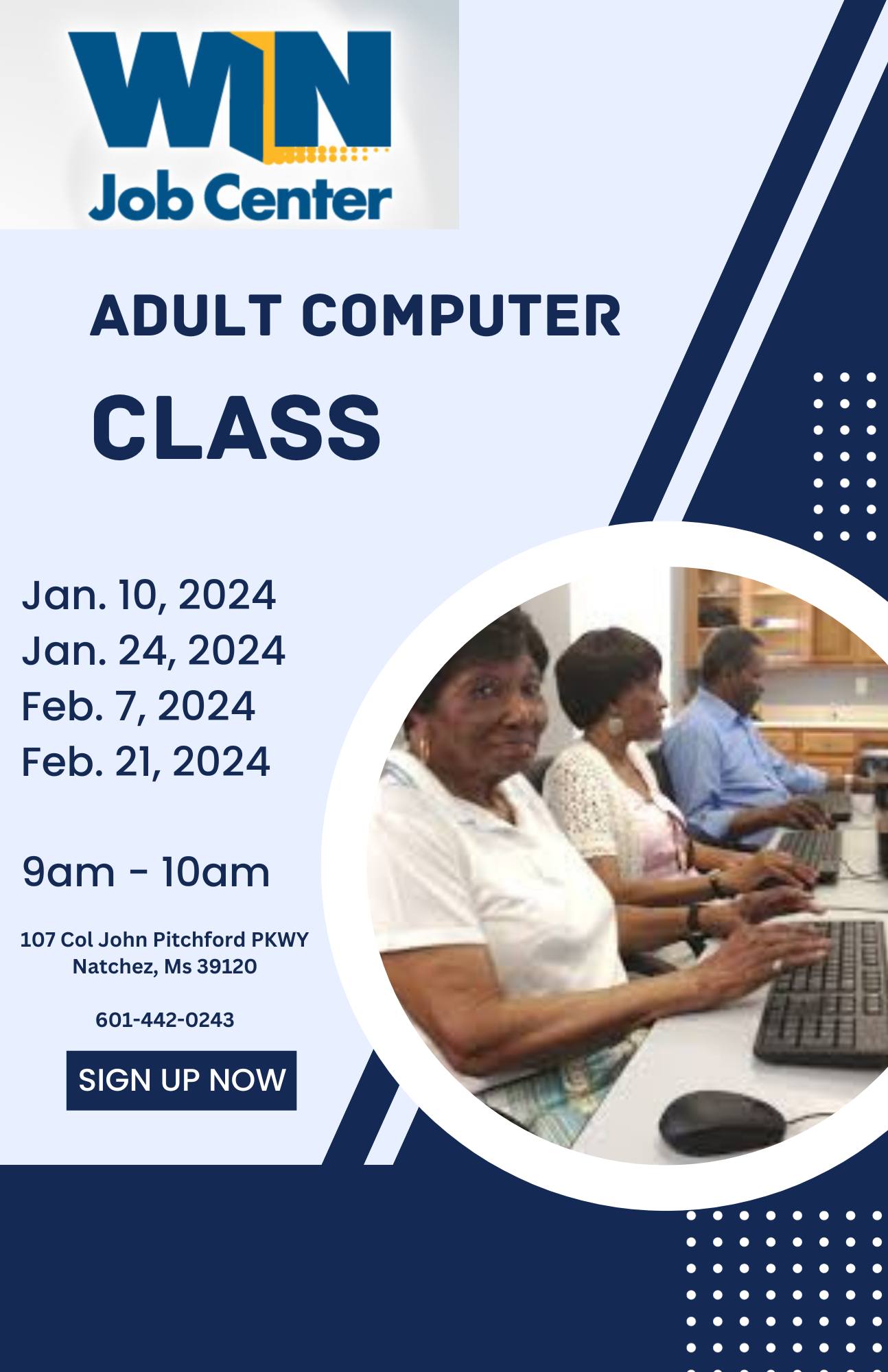 WIN
Job Center

ADULT COMPUTER

CLASS

Jan. 10, 2024
Jan. 24, 2024
Feb. 7, 2024
Feb. 21, 2024

9am - 10am

107 Col John Pitchford PKWY
Natchez, Ms 39120

601-442-0243

SIGN UP NOW